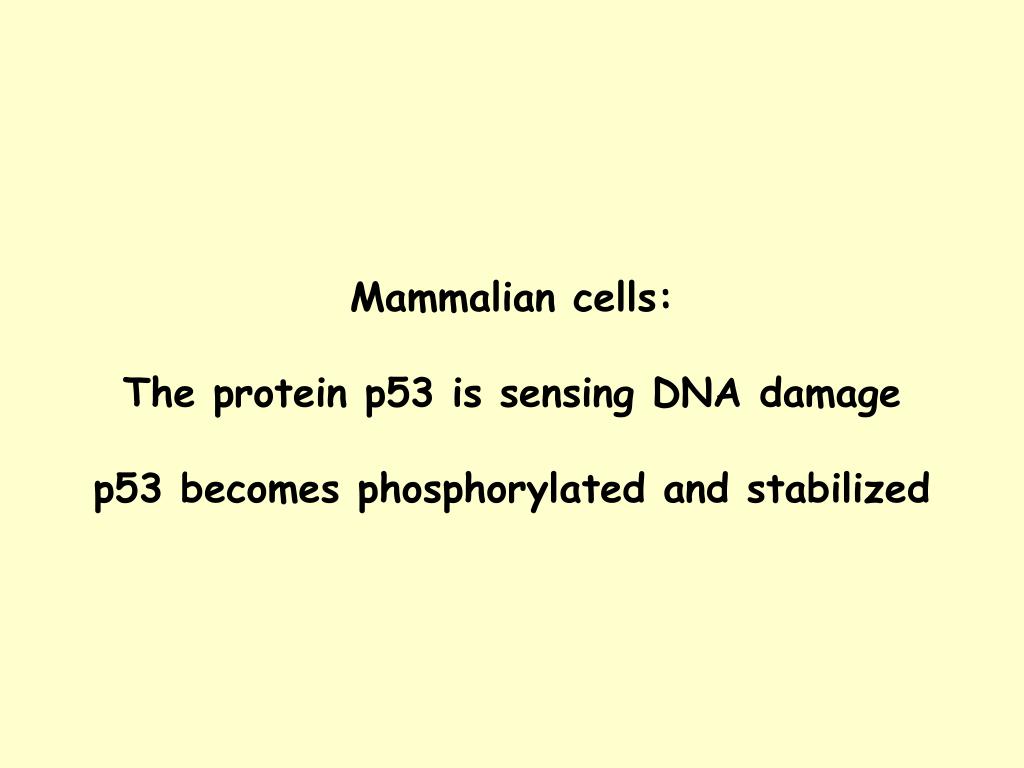 Mammalian cells:

The protein p53 is sensing DNA damage

p53 becomes phosphorylated and stabilized